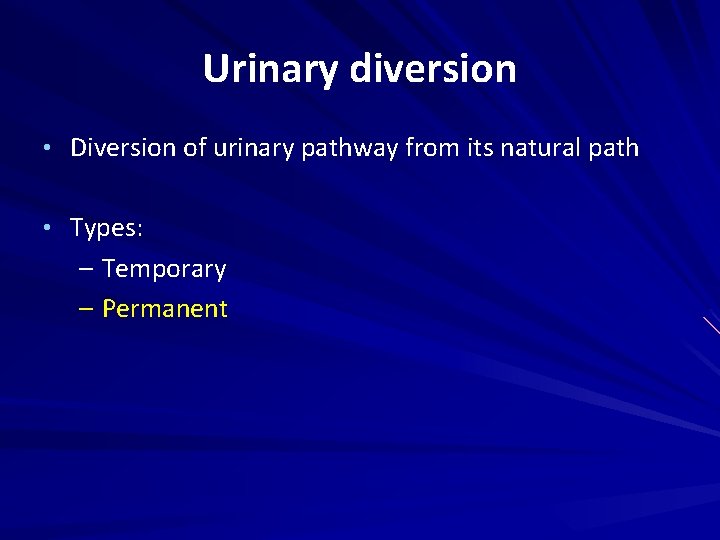 Urinary diversion

• Diversion of urinary pathway from its natural path

• Types:
– Temporary
– Permanent